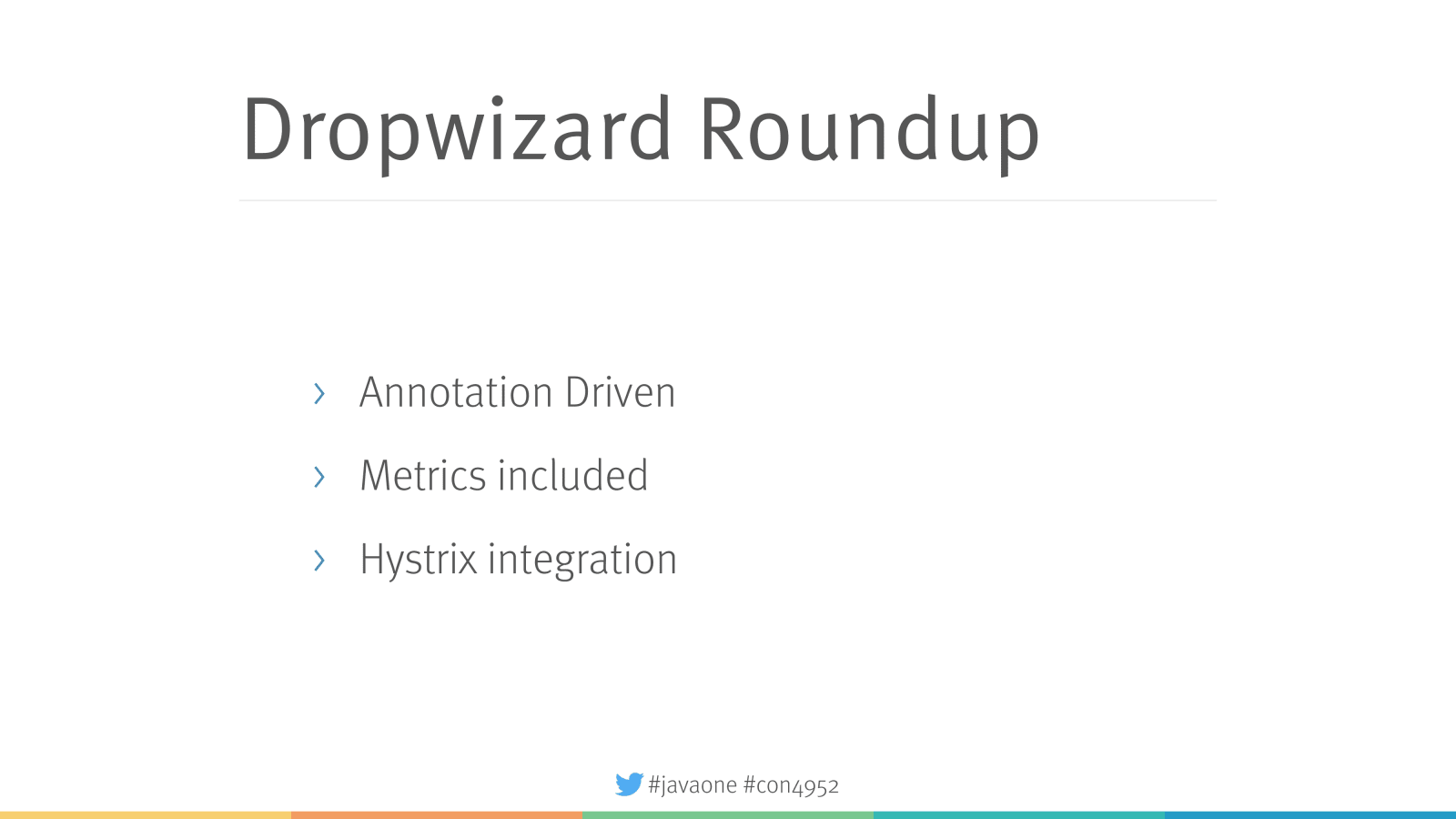 Dropwizard Roundup

› Annotation Driven
› Metrics included
› Hystrix integration

#javaone #con4952